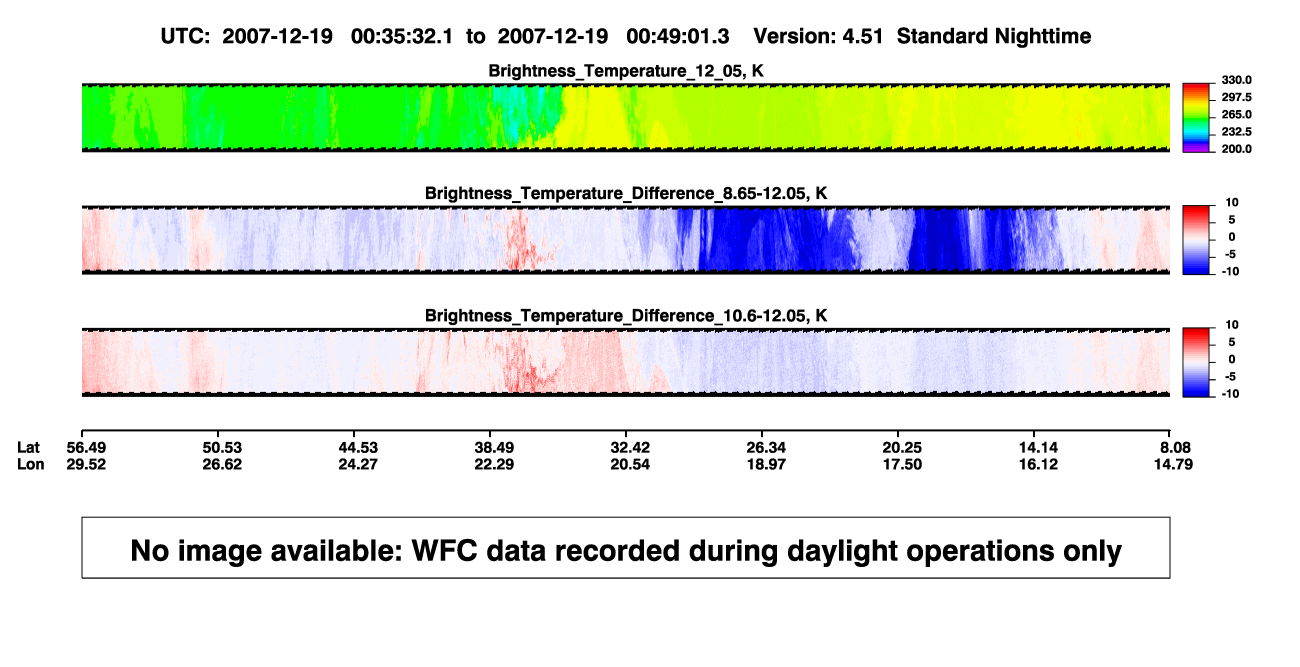 UTC: 2007-12-19 00:35:32.1 to 2007-12-19 00:49:01.3 Version: 4.51 Standard Nighttime

Brightness_Temperature_12_05, K

330.0
297.5
265.0
232.5
200.0

Brightness_Temperature_Difference_8.65-12.05, K

10
5
0
-5
-10

Brightness_Temperature_Difference_10.6-12.05, K

10
5
0
-5
-10

| Lat | 56.49 | 50.53 | 44.53 | 38.49 | 32.42 | 26.34 | 20.25 | 14.14 | 8.08 |
|---|---|---|---|---|---|---|---|---|---|
| Lon | 29.52 | 26.62 | 24.27 | 22.29 | 20.54 | 18.97 | 17.50 | 16.12 | 14.79 |

No image available: WFC data recorded during daylight operations only